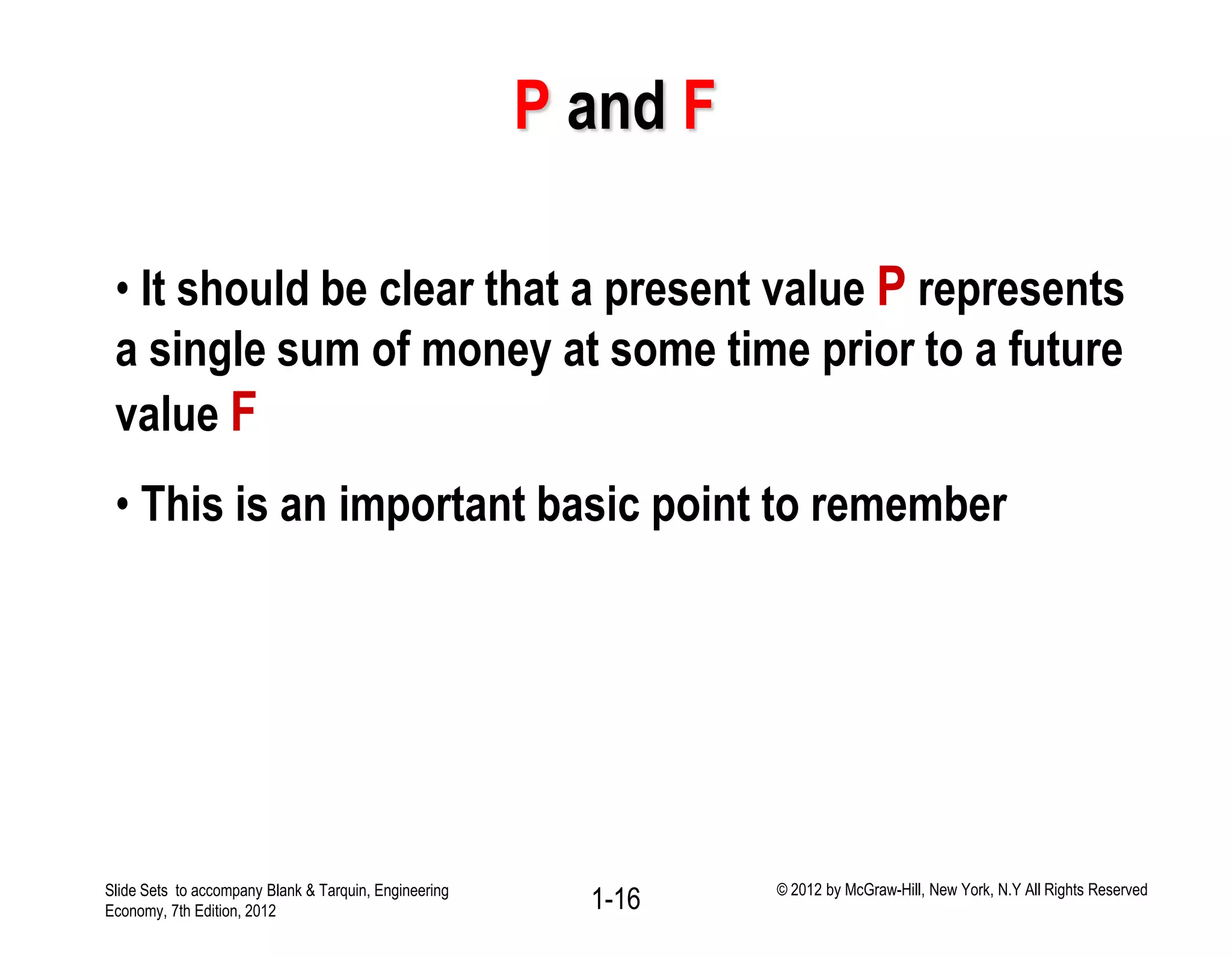 P and F

• It should be clear that a present value P represents a single sum of money at some time prior to a future value F

• This is an important basic point to remember

Slide Sets to accompany Blank & Tarquin, Engineering Economy, 7th Edition, 2012

1-16

© 2012 by McGraw-Hill, New York, N.Y All Rights Reserved